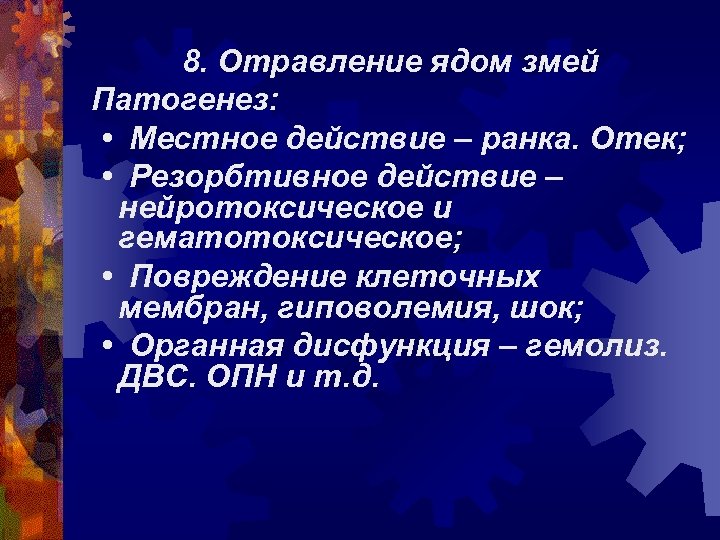 8. Отравление ядом змей
Патогенез:
• Местное действие – ранка. Отек;
• Резорбтивное действие – нейротоксическое и гематотоксическое;
• Повреждение клеточных мембран, гиповолемия, шок;
• Органная дисфункция – гемолиз. ДВС. ОПН и т.д.